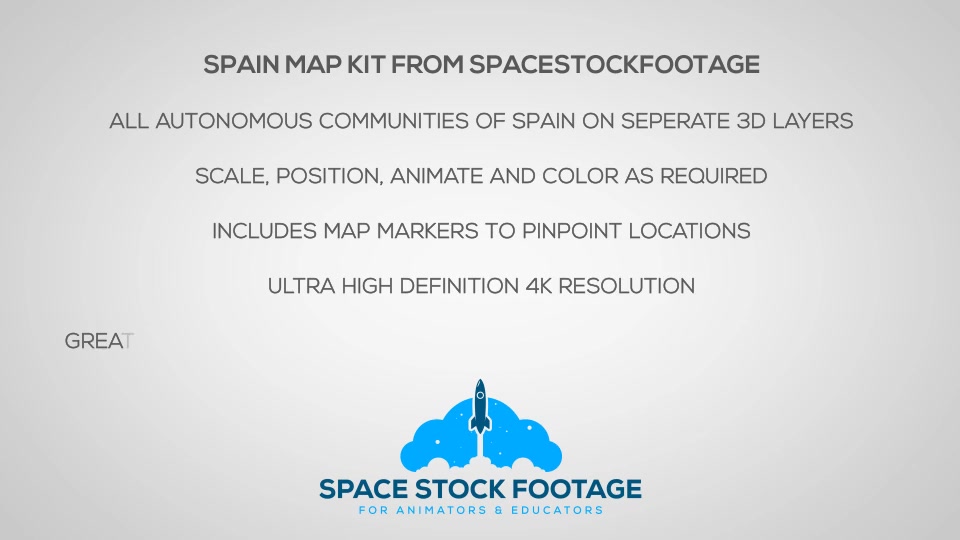 SPAIN MAP KIT FROM SPACESTOCKFOOTAGE

ALL AUTONOMOUS COMMUNITIES OF SPAIN ON SEPERATE 3D LAYERS

SCALE, POSITION, ANIMATE AND COLOR AS REQUIRED

INCLUDES MAP MARKERS TO PINPOINT LOCATIONS

ULTRA HIGH DEFINITION 4K RESOLUTION

GREAT

SPACE STOCK FOOTAGE
FOR ANIMATORS & EDUCATORS